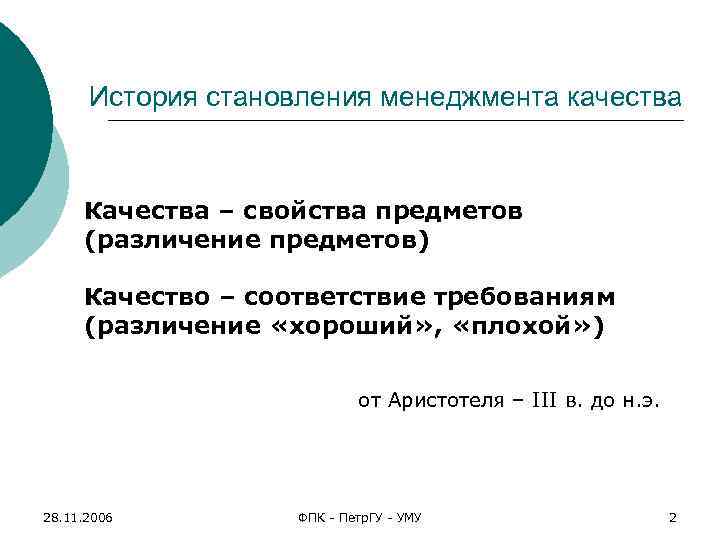 История становления менеджмента качества

Качества – свойства предметов (различение предметов)

Качество – соответствие требованиям (различение «хороший», «плохой»)

от Аристотеля – III в. до н.э.

28.11.2006

ФПК - ПетрГУ - УМУ

2